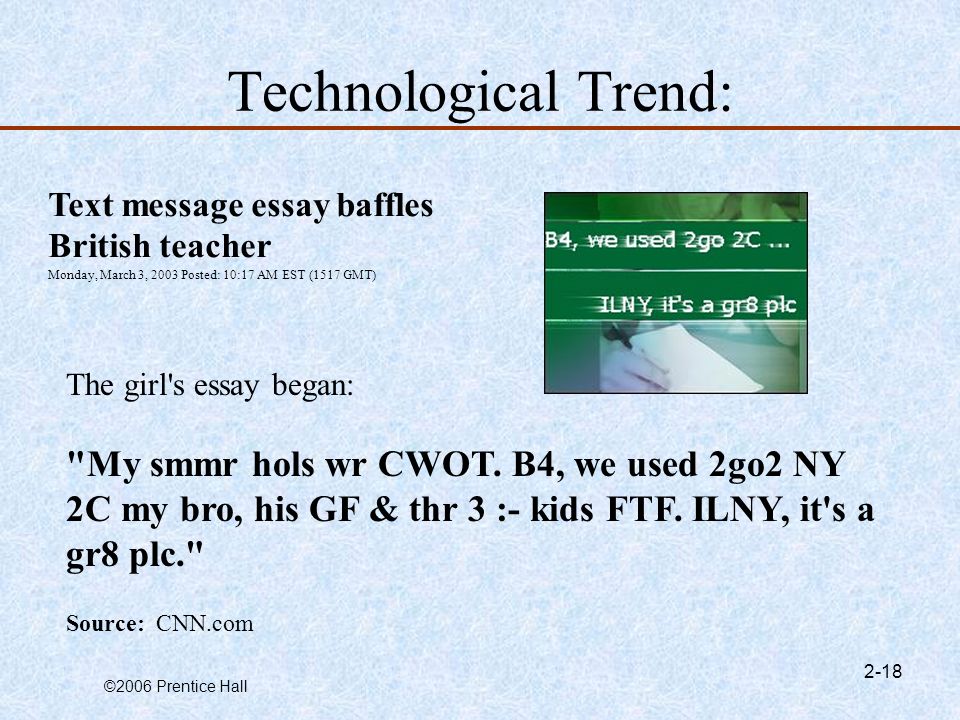 Technological Trend:

Text message essay baffles British teacher
Monday, March 3, 2003 Posted: 10:17 AM EST (1517 GMT)

B4, we used 2go 2C ...

ILNY, it's a gr8 plc

The girl's essay began:

"My smmr hols wr CWOT. B4, we used 2go2 NY 2C my bro, his GF & thr 3 :- kids FTF. ILNY, it's a gr8 plc."

Source: CNN.com

©2006 Prentice Hall

2-18